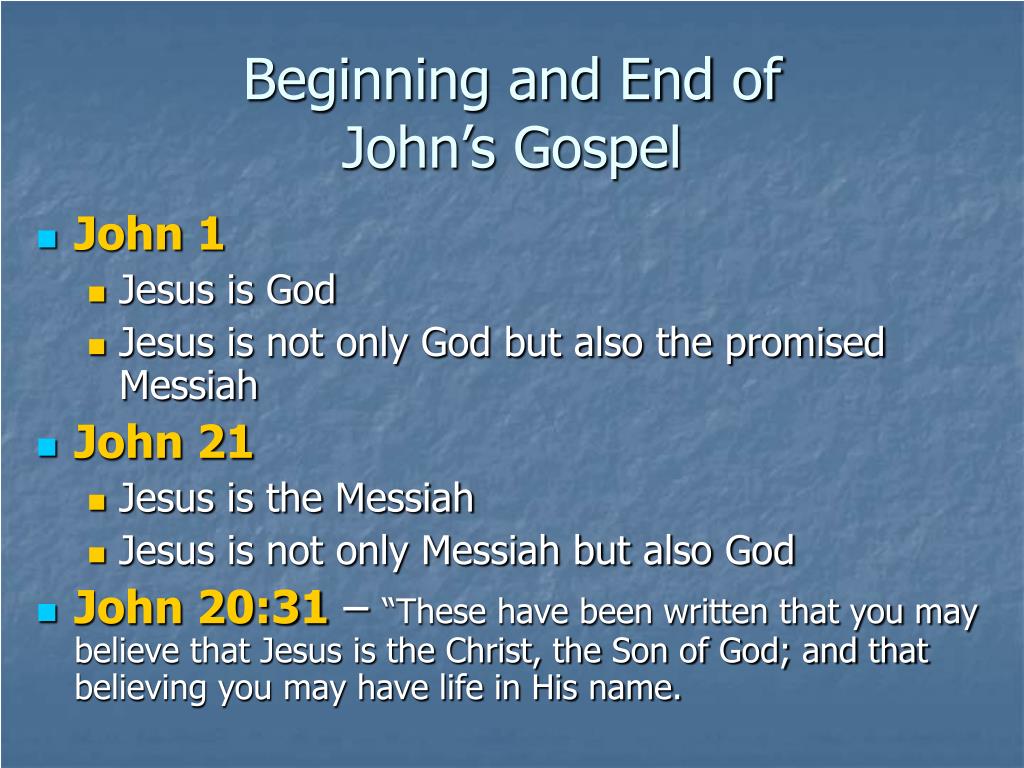 Beginning and End of John’s Gospel

John 1

Jesus is God

Jesus is not only God but also the promised Messiah

John 21

Jesus is the Messiah

Jesus is not only Messiah but also God

John 20:31 – “These have been written that you may believe that Jesus is the Christ, the Son of God; and that believing you may have life in His name.